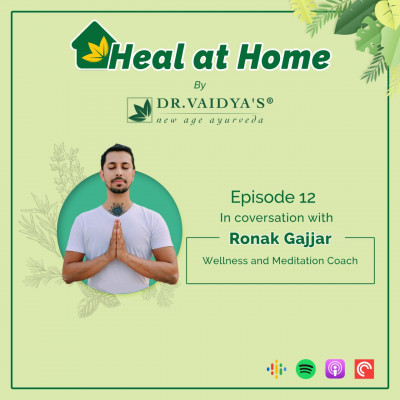 Heal at Home

By

DR.VAIDYA'S®
new age ayurveda

Episode 12
In coversation with
Ronak Gajjar
Wellness and Meditation Coach